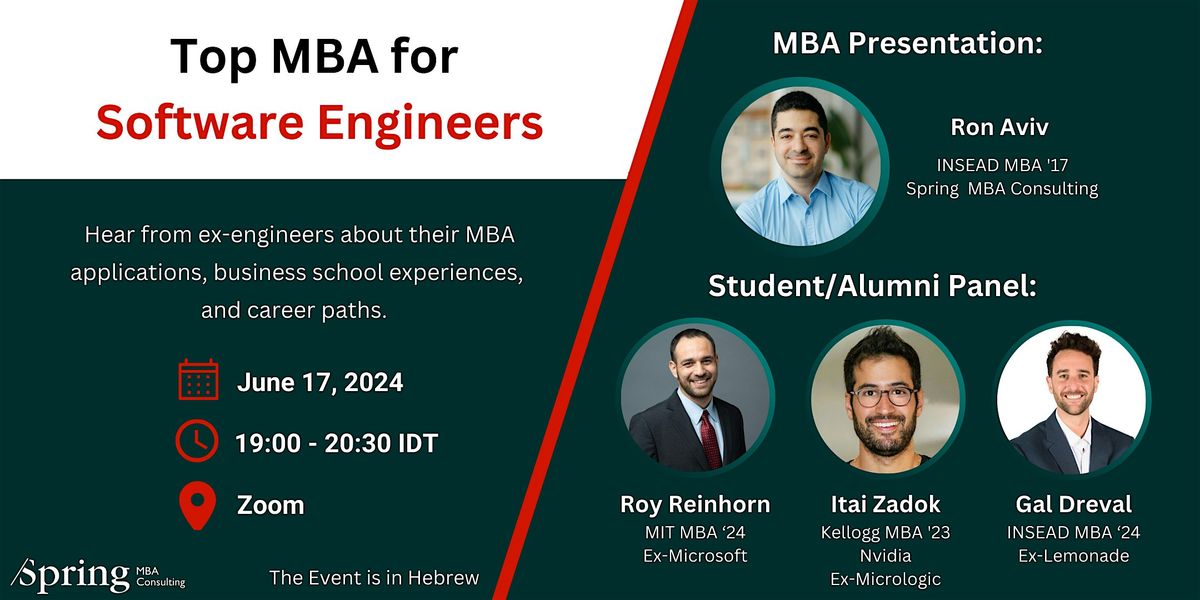 Top MBA for
Software Engineers

Hear from ex-engineers about their MBA applications, business school experiences, and career paths.

June 17, 2024

19:00 - 20:30 IDT

Zoom

Spring MBA Consulting

The Event is in Hebrew

MBA Presentation:

Ron Aviv
INSEAD MBA '17
Spring MBA Consulting

Student/Alumni Panel:

Roy Reinhorn
MIT MBA '24
Ex-Microsoft

Itai Zadok
Kellogg MBA '23
Nvidia
Ex-Micrologic

Gal Dreval
INSEAD MBA '24
Ex-Lemonade